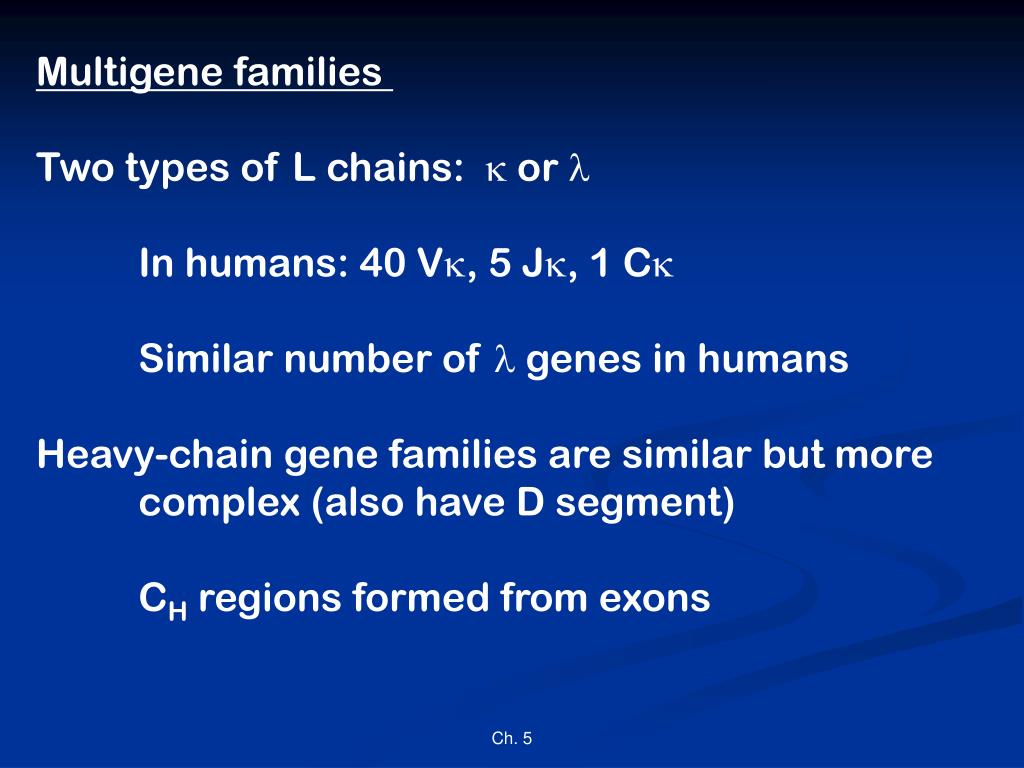 Multigene families

Two types of L chains: $\kappa$ or $\lambda$

In humans: 40 V$\kappa$, 5 J$\kappa$, 1 C$\kappa$

Similar number of $\lambda$ genes in humans

Heavy-chain gene families are similar but more complex (also have D segment)

$C_H$ regions formed from exons

Ch. 5